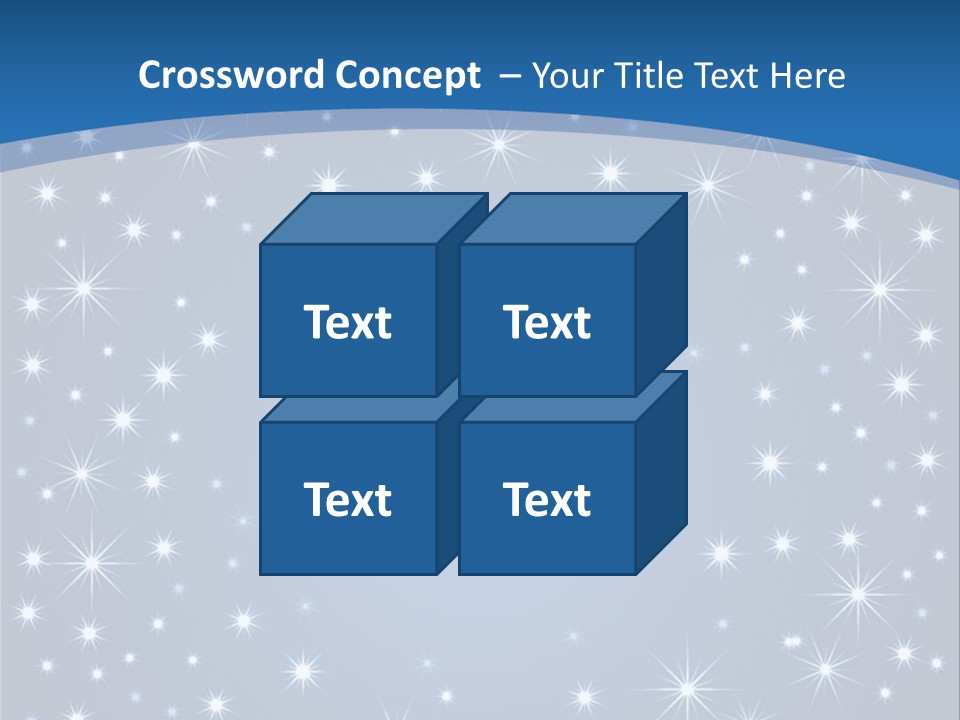 Crossword Concept – Your Title Text Here

Text

Text

Text

Text